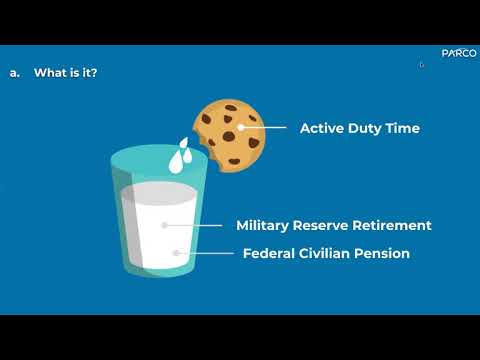 PARCO

a. What is it?

Active Duty Time

Military Reserve Retirement

Federal Civilian Pension